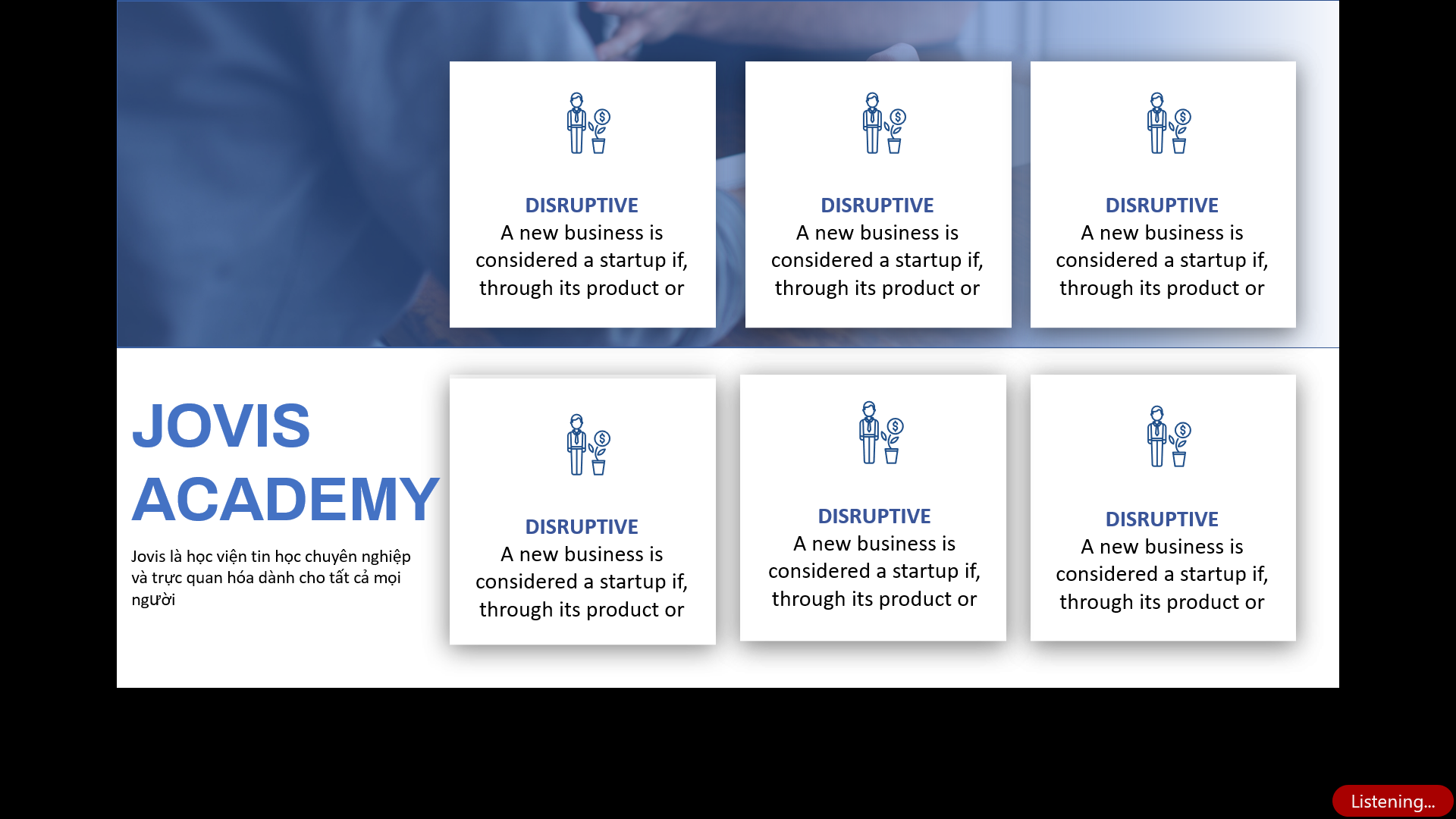 DISRUPTIVE
A new business is considered a startup if, through its product or

DISRUPTIVE
A new business is considered a startup if, through its product or

DISRUPTIVE
A new business is considered a startup if, through its product or

JOVIS ACADEMY

Jovis là học viện tin học chuyên nghiệp và trực quan hóa dành cho tất cả mọi người

DISRUPTIVE
A new business is considered a startup if, through its product or

DISRUPTIVE
A new business is considered a startup if, through its product or

DISRUPTIVE
A new business is considered a startup if, through its product or

Listening...